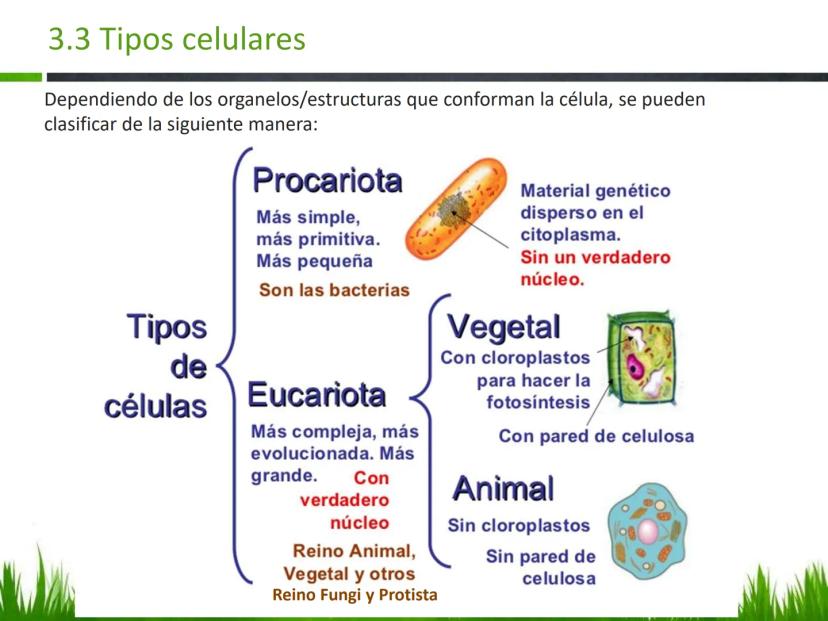 3.3 Tipos celulares

Dependiendo de los organelos/estructuras que conforman la célula, se pueden clasificar de la siguiente manera:

Tipos de células

Procariota
Más simple, más primitiva. Más pequeña
Son las bacterias

Material genético disperso en el citoplasma.
Sin un verdadero núcleo.

Eucariota
Más compleja, más evolucionada. Más grande.
Con verdadero núcleo
Reino Animal, Vegetal y otros
Reino Fungi y Protista

Vegetal
Con cloroplastos para hacer la fotosíntesis
Con pared de celulosa

Animal
Sin cloroplastos
Sin pared de celulosa